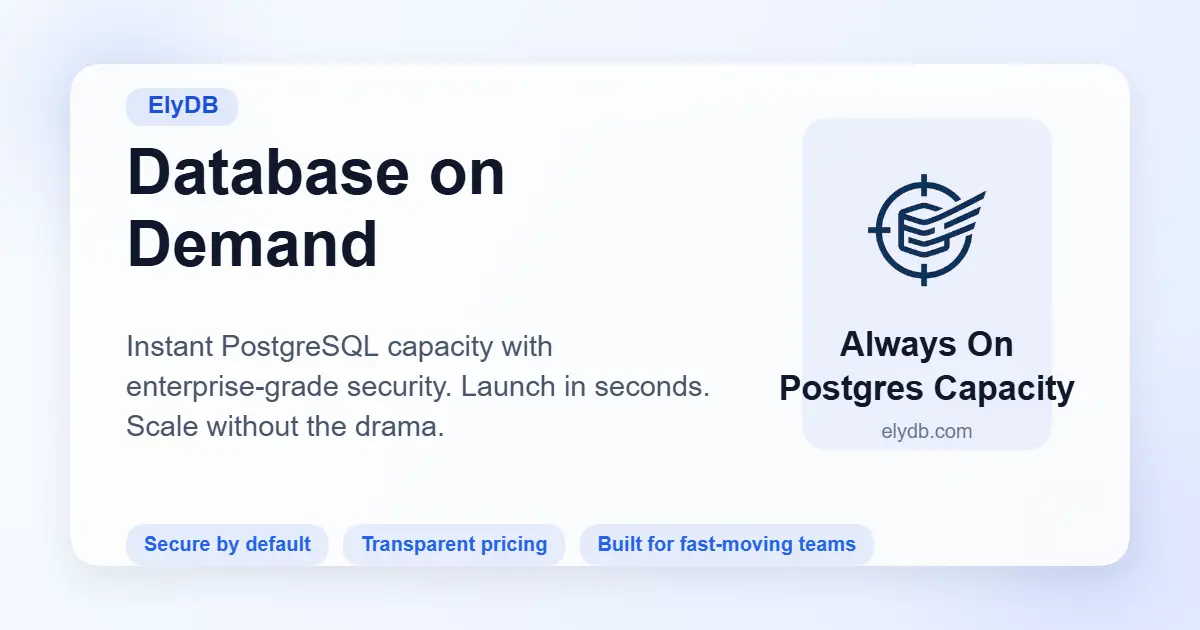 ElyDB

Database on Demand

Instant PostgreSQL capacity with enterprise-grade security. Launch in seconds. Scale without the drama.

Always On Postgres Capacity

elydb.com

Secure by default

Transparent pricing

Built for fast-moving teams